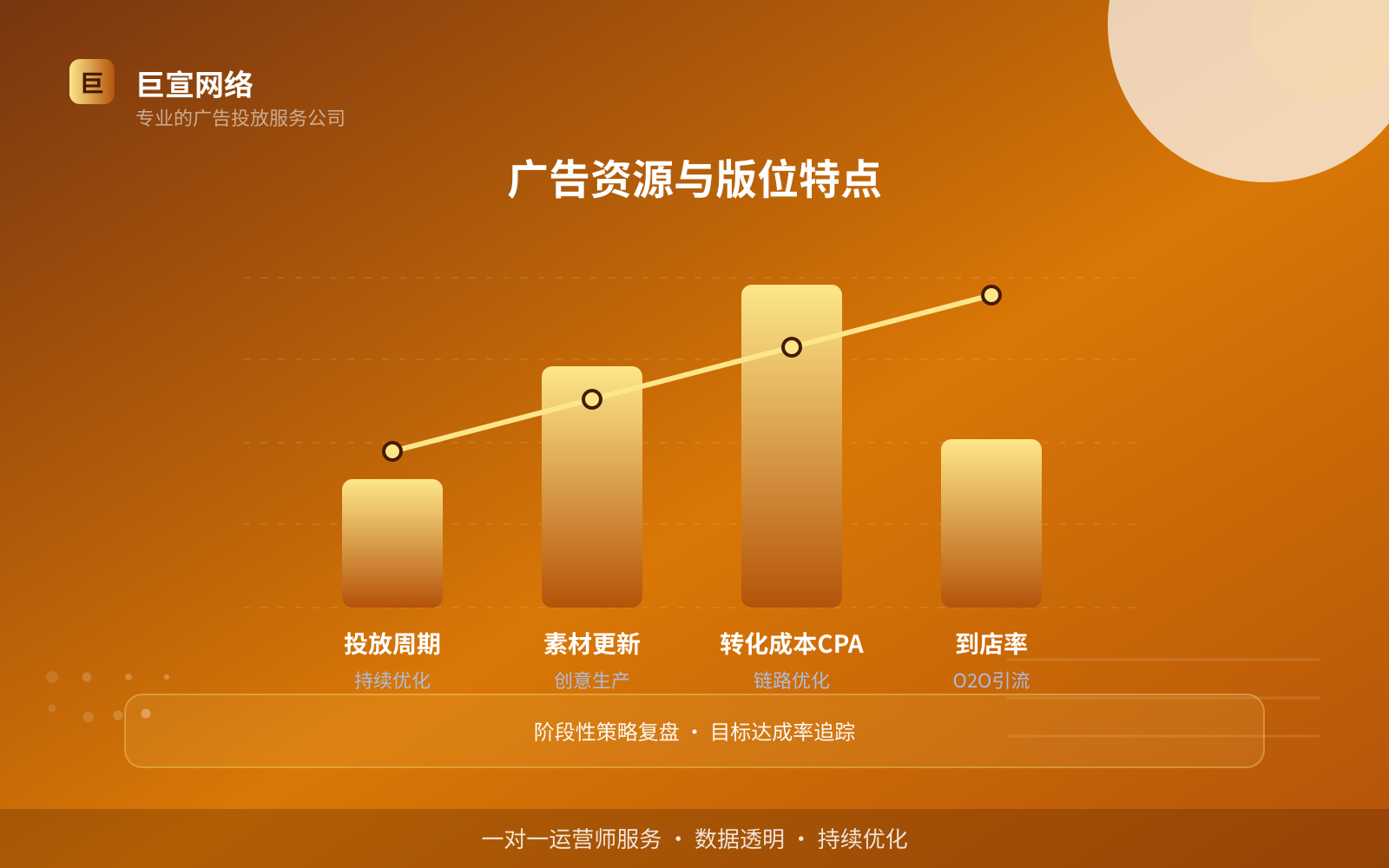 巨

巨宣网络
专业的广告投放服务公司

广告资源与版位特点

投放周期
持续优化

素材更新
创意生产

转化成本CPA
链路优化

到店率
O2O引流

阶段性策略复盘 · 目标达成率追踪

一对一运营师服务 · 数据透明 · 持续优化